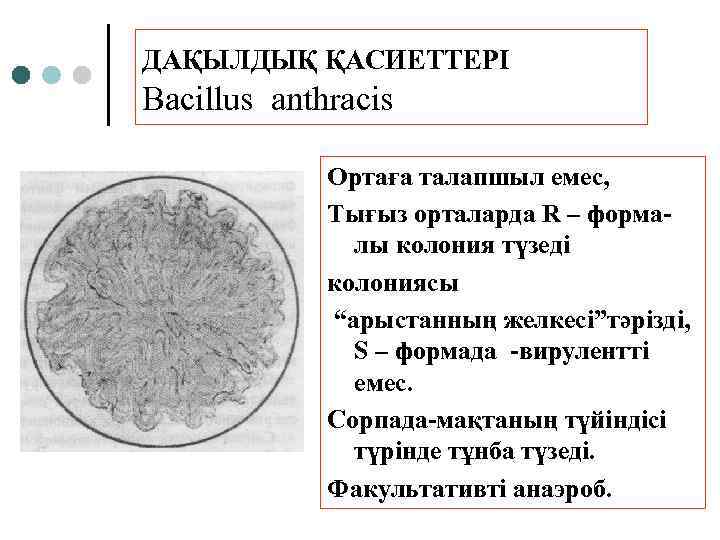 ДАҚЫЛДЫҚ ҚАСИЕТТЕРІ
Bacillus anthracis

Ортаға талапшыл емес,

Тығыз орталарда R – формалы колония түзеді

колониясы

“арыстанның желкесі”тәрізді, S – формада -вирулентті емес.

Сорпада-мақтаның түйіндісі түрінде тұнба түзеді.

Факультативті анаэроб.